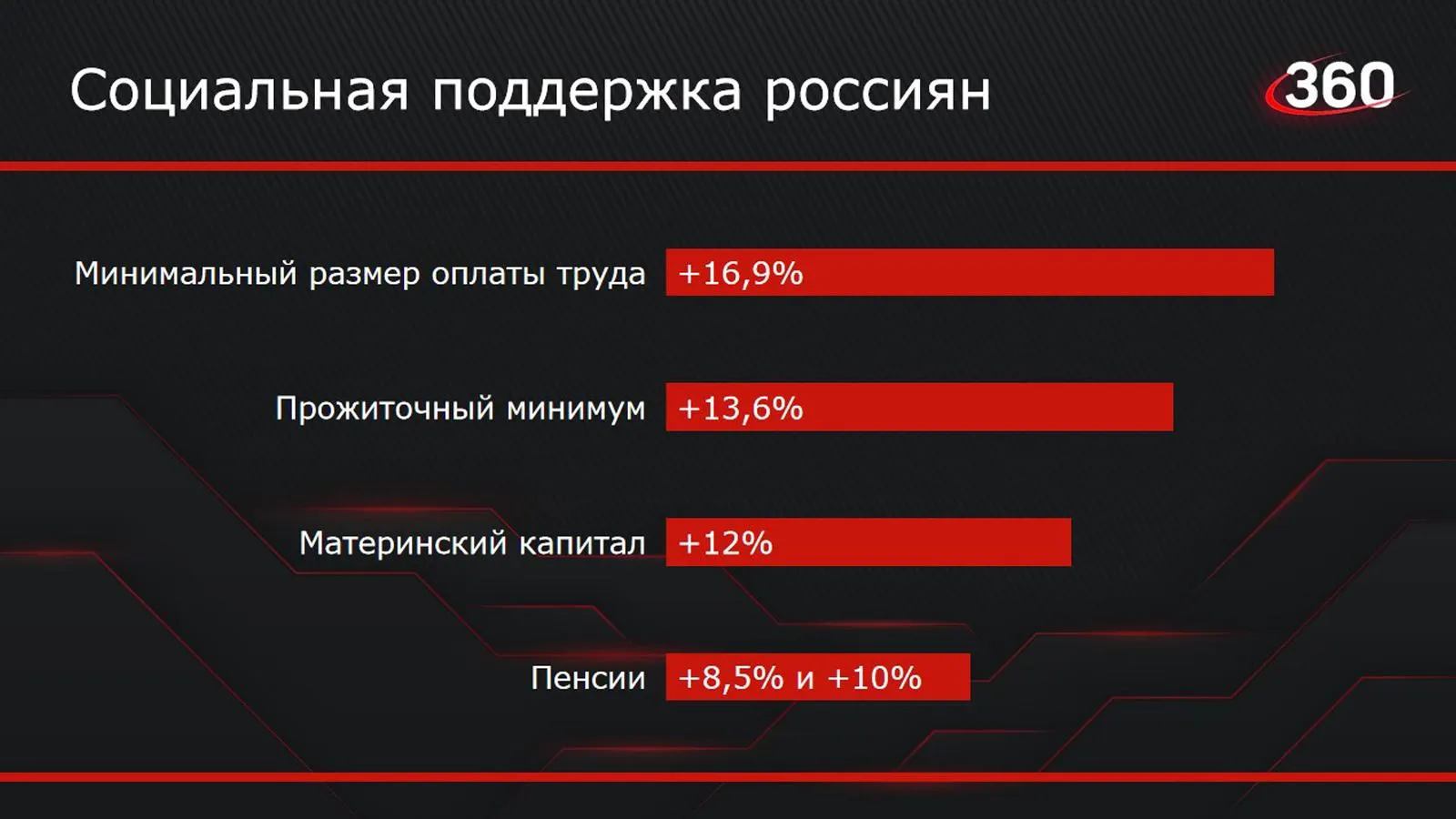 Социальная поддержка россиян

360

Минимальный размер оплаты труда +16,9%

Прожиточный минимум +13,6%

Материнский капитал +12%

Пенсии +8,5% и +10%